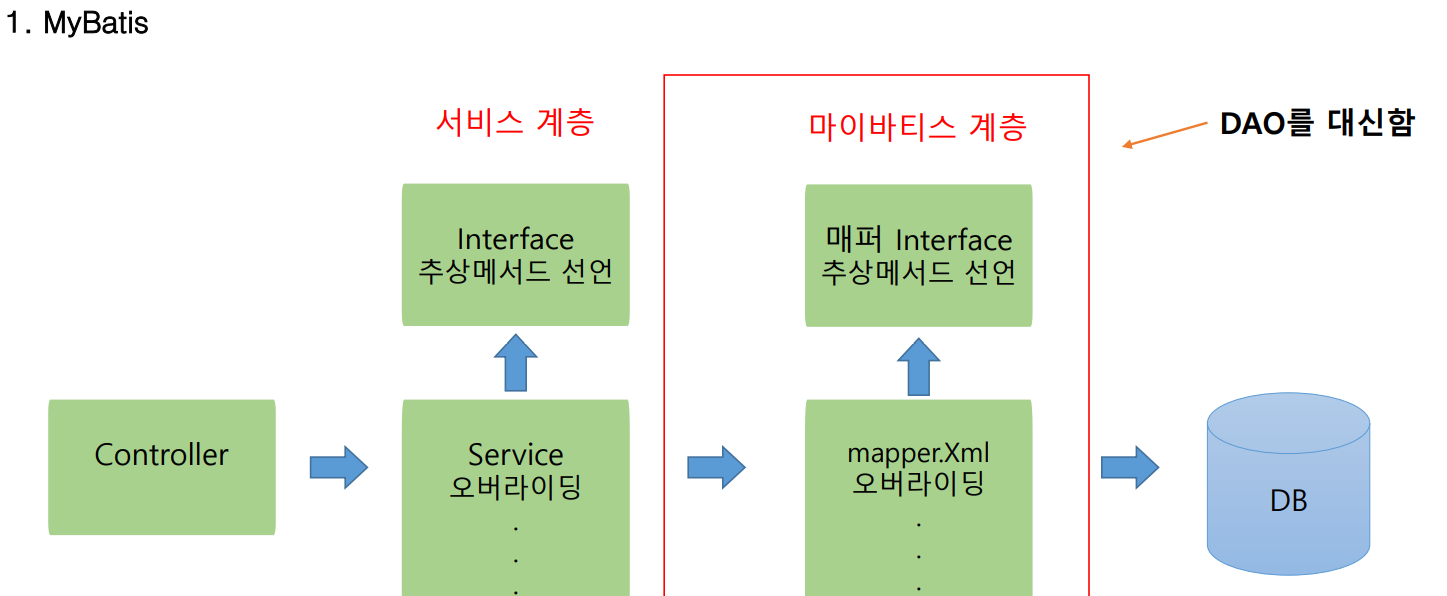 1. MyBatis

서비스 계층

마이바티스 계층

DAO를 대신함

Interface
추상메서드 선언

매퍼 Interface
추상메서드 선언

Controller

Service
오버라이딩
.
.
.

mapper.Xml
오버라이딩
.
.
.

DB